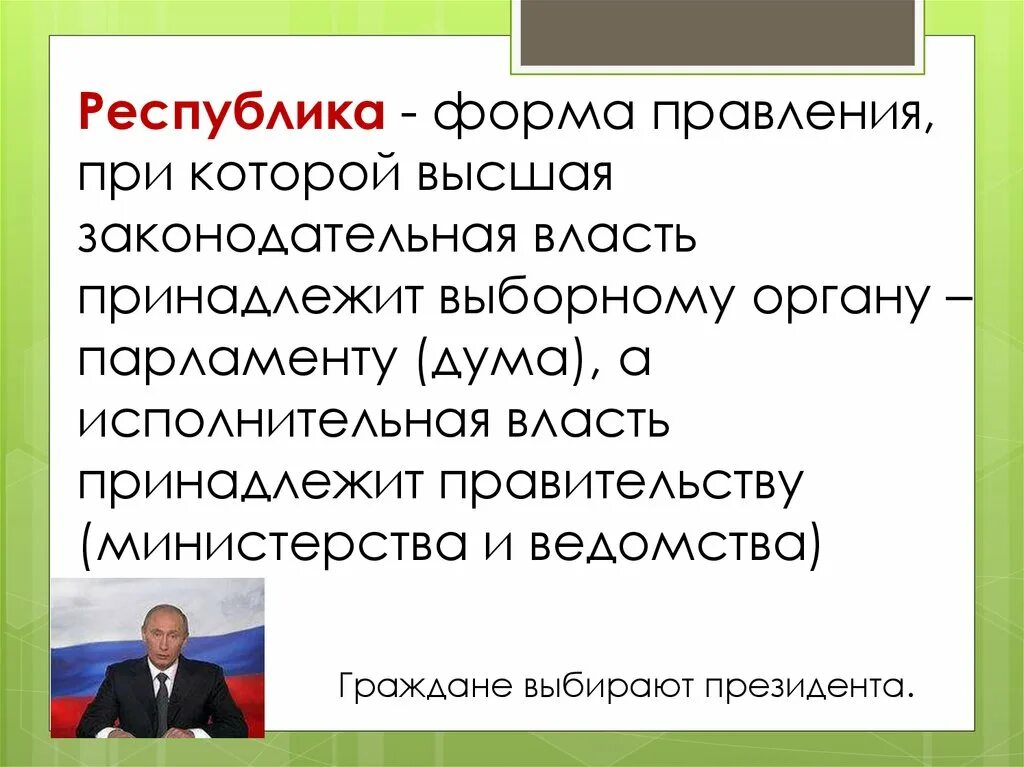 Республика - форма правления, при которой высшая законодательная власть принадлежит выборному органу – парламенту (дума), а исполнительная власть принадлежит правительству (министерства и ведомства)

Граждане выбирают президента.